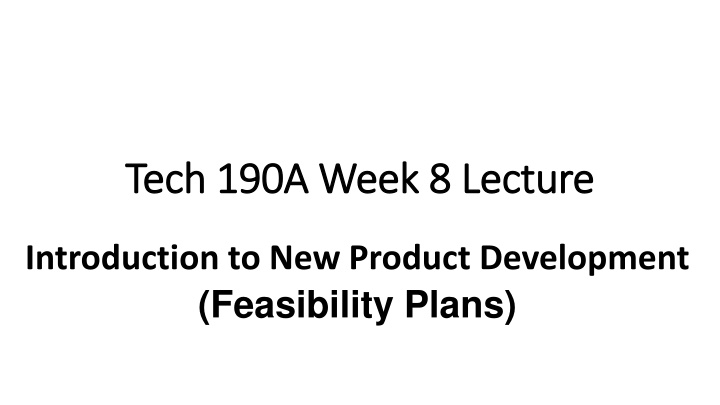 Tech 190A Week 8 Lecture

Introduction to New Product Development
(Feasibility Plans)